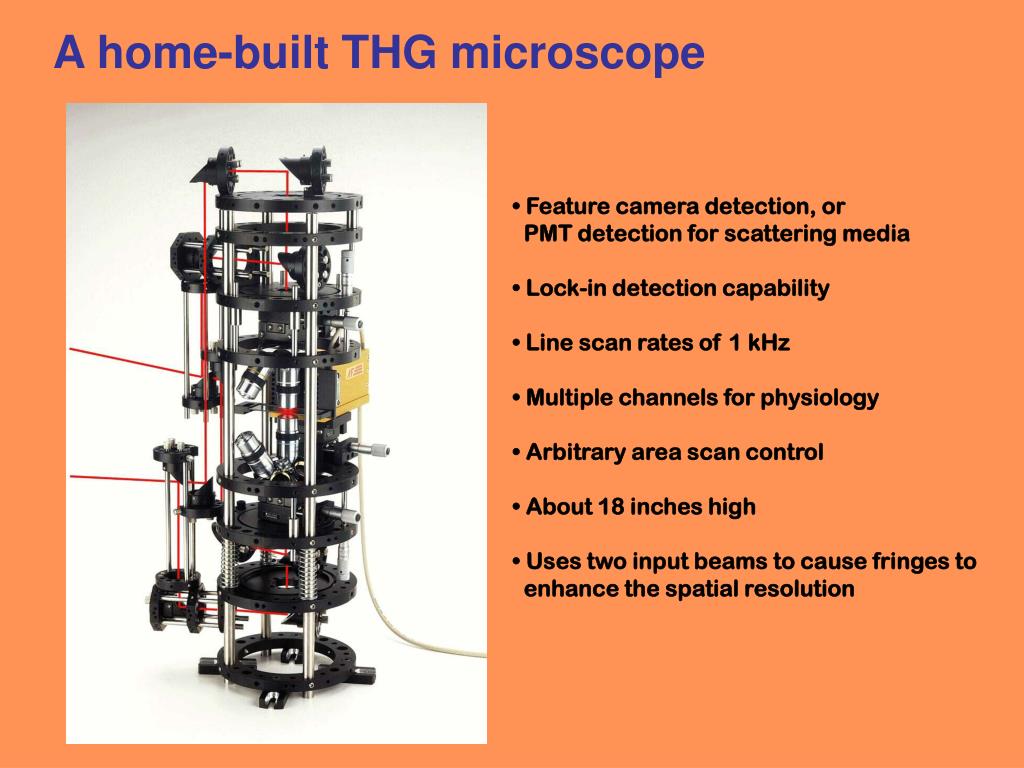 A home-built THG microscope

• Feature camera detection, or PMT detection for scattering media

• Lock-in detection capability

• Line scan rates of 1 kHz

• Multiple channels for physiology

• Arbitrary area scan control

• About 18 inches high

• Uses two input beams to cause fringes to enhance the spatial resolution